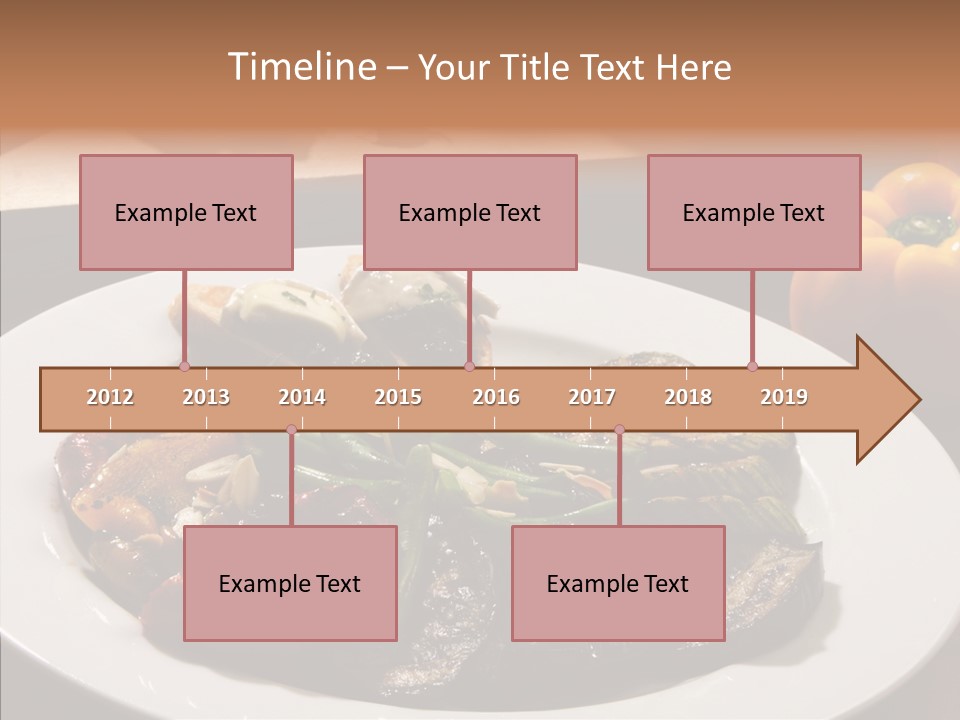 Timeline – Your Title Text Here

Example Text

Example Text

Example Text

2012 2013 2014 2015 2016 2017 2018 2019

Example Text

Example Text